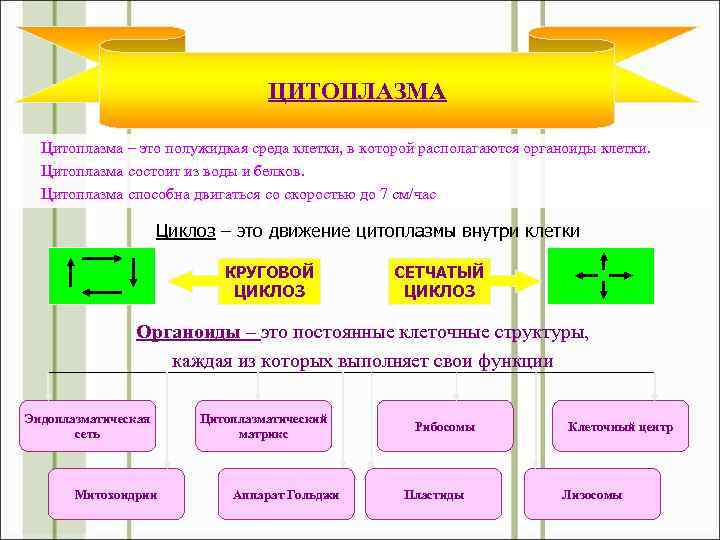 ЦИТОПЛАЗМА

Цитоплазма – это полужидкая среда клетки, в которой располагаются органоиды клетки.
Цитоплазма состоит из воды и белков.
Цитоплазма способна двигаться со скоростью до 7 см/час

Циклоз – это движение цитоплазмы внутри клетки

КРУГОВОЙ ЦИКЛОЗ

СЕТЧАТЫЙ ЦИКЛОЗ

Органоиды – это постоянные клеточные структуры, каждая из которых выполняет свои функции

Эндоплазматическая сеть

Цитоплазматический матрикс

Рибосомы

Клеточный центр

Митохондрии

Аппарат Гольджи

Пластиды

Лизосомы